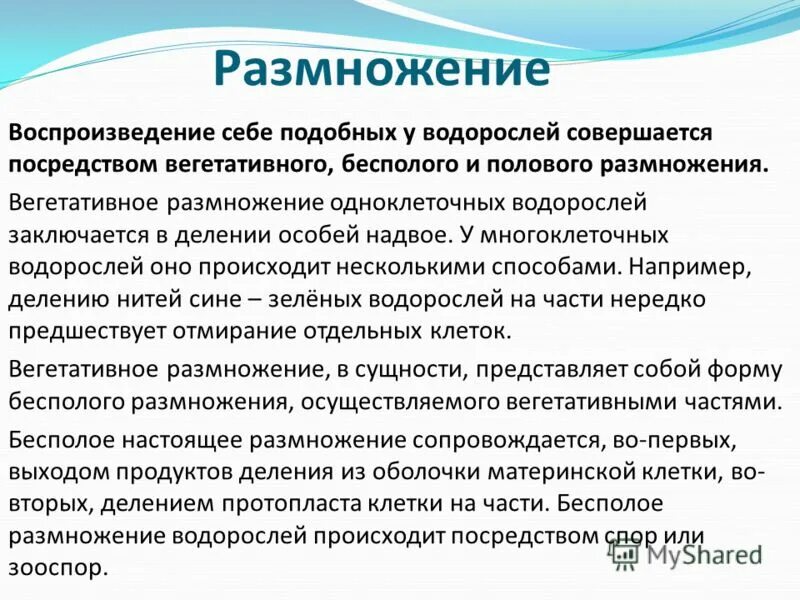 Размножение

Воспроизведение себе подобных у водорослей совершается посредством вегетативного, бесполого и полового размножения.

Вегетативное размножение одноклеточных водорослей заключается в делении особей надвое. У многоклеточных водорослей оно происходит несколькими способами. Например, делению нитей сине – зелёных водорослей на части нередко предшествует отмирание отдельных клеток.

Вегетативное размножение, в сущности, представляет собой форму бесполого размножения, осуществляемого вегетативными частями.

Бесполое настоящее размножение сопровождается, во-первых, выходом продуктов деления из оболочки материнской клетки, во-вторых, делением протопласта клетки на части. Бесполое размножение водорослей происходит посредством спор или зооспор.

MyShared